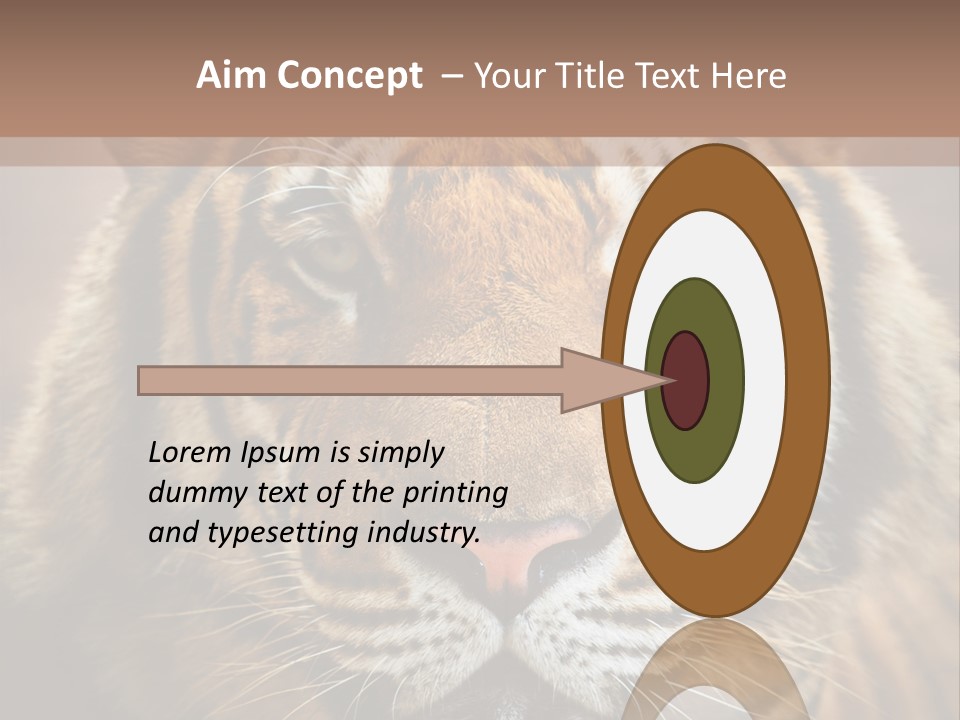 Aim Concept – Your Title Text Here

Lorem Ipsum is simply dummy text of the printing and typesetting industry.